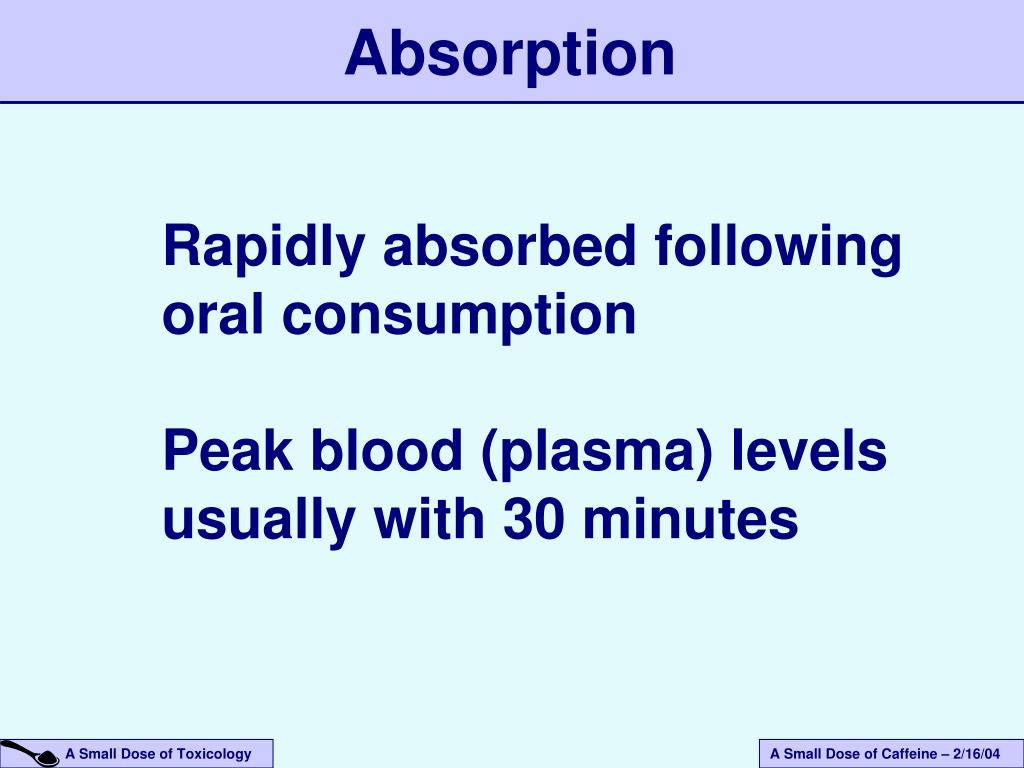 Absorption

Rapidly absorbed following oral consumption

Peak blood (plasma) levels usually with 30 minutes

A Small Dose of Toxicology

A Small Dose of Caffeine – 2/16/04